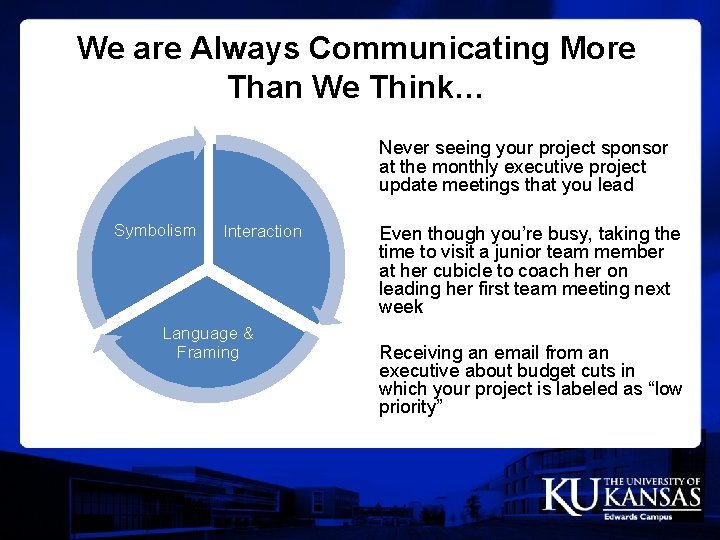 We are Always Communicating More Than We Think…

Symbolism

Interaction

Language & Framing

Never seeing your project sponsor at the monthly executive project update meetings that you lead

Even though you're busy, taking the time to visit a junior team member at her cubicle to coach her on leading her first team meeting next week

Receiving an email from an executive about budget cuts in which your project is labeled as "low priority"

KU THE UNIVERSITY OF KANSAS
Edwards Campus